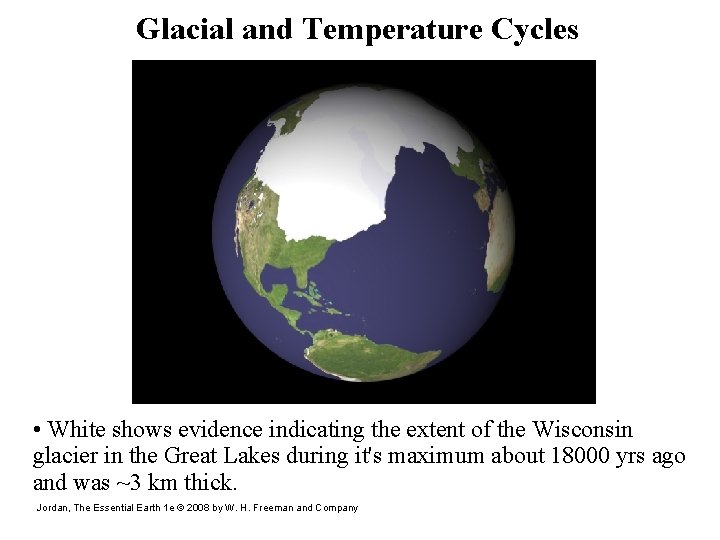 Glacial and Temperature Cycles

• White shows evidence indicating the extent of the Wisconsin glacier in the Great Lakes during it's maximum about 18000 yrs ago and was ~3 km thick.

Jordan, The Essential Earth 1e © 2008 by W. H. Freeman and Company